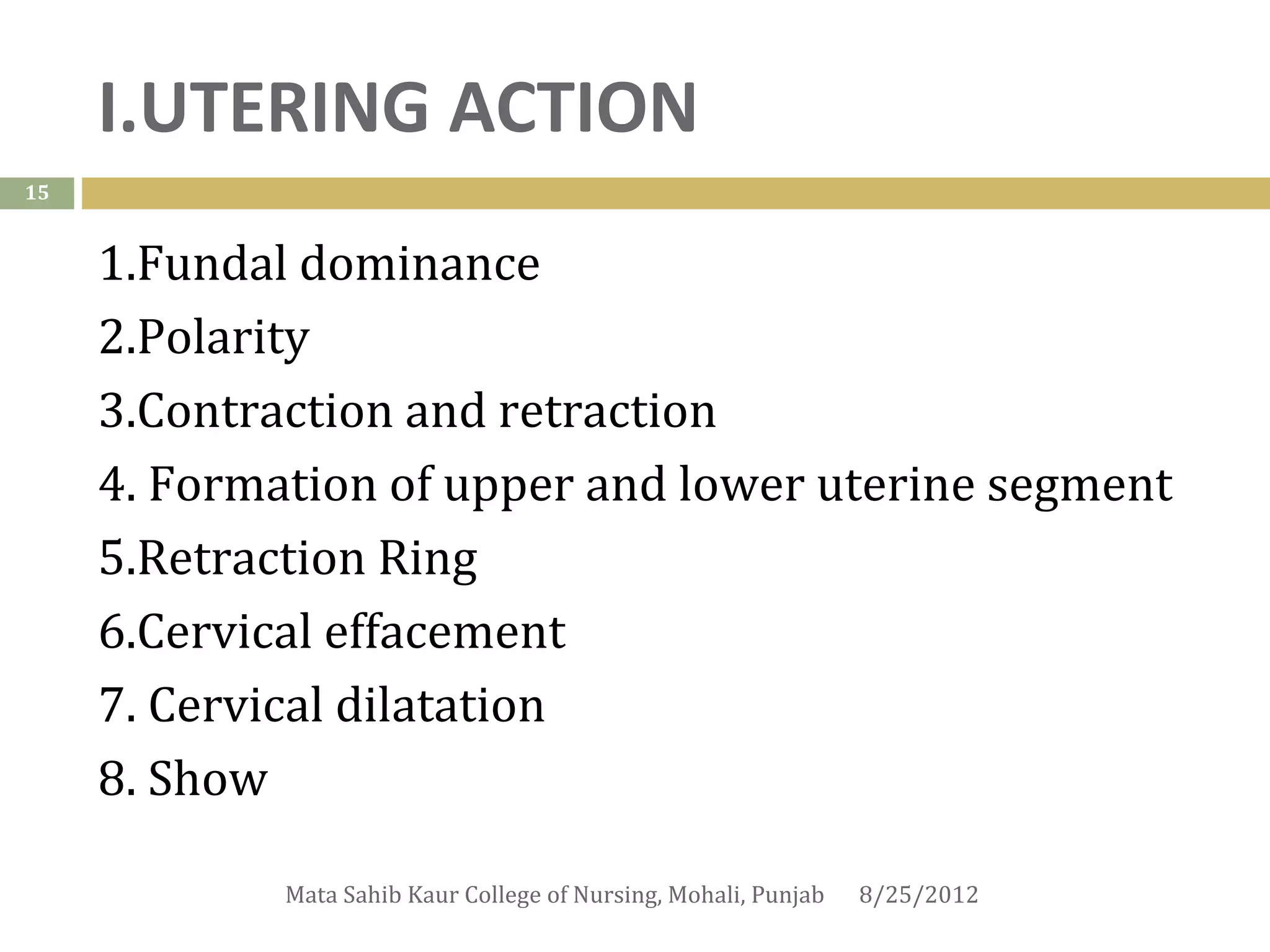 I.UTERING ACTION

15

1.Fundal dominance
2.Polarity
3.Contraction and retraction
4. Formation of upper and lower uterine segment
5.Retraction Ring
6.Cervical effacement
7. Cervical dilatation
8. Show

Mata Sahib Kaur College of Nursing, Mohali, Punjab 8/25/2012